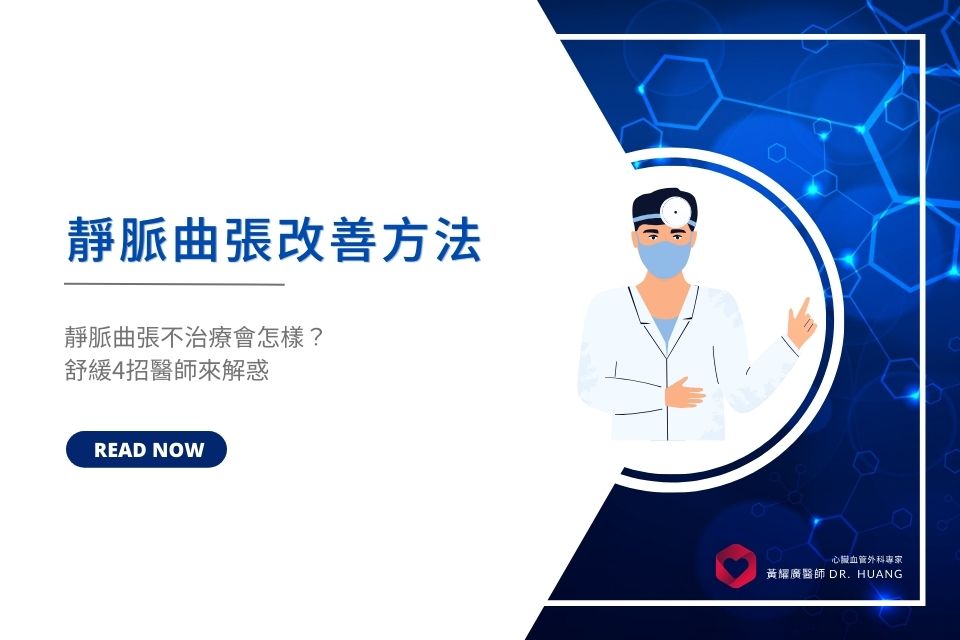 靜脈曲張改善方法

靜脈曲張不治療會怎樣？
舒緩4招醫師來解惑

READ NOW

心臟血管外科專家
黃耀廣醫師 DR. HUANG